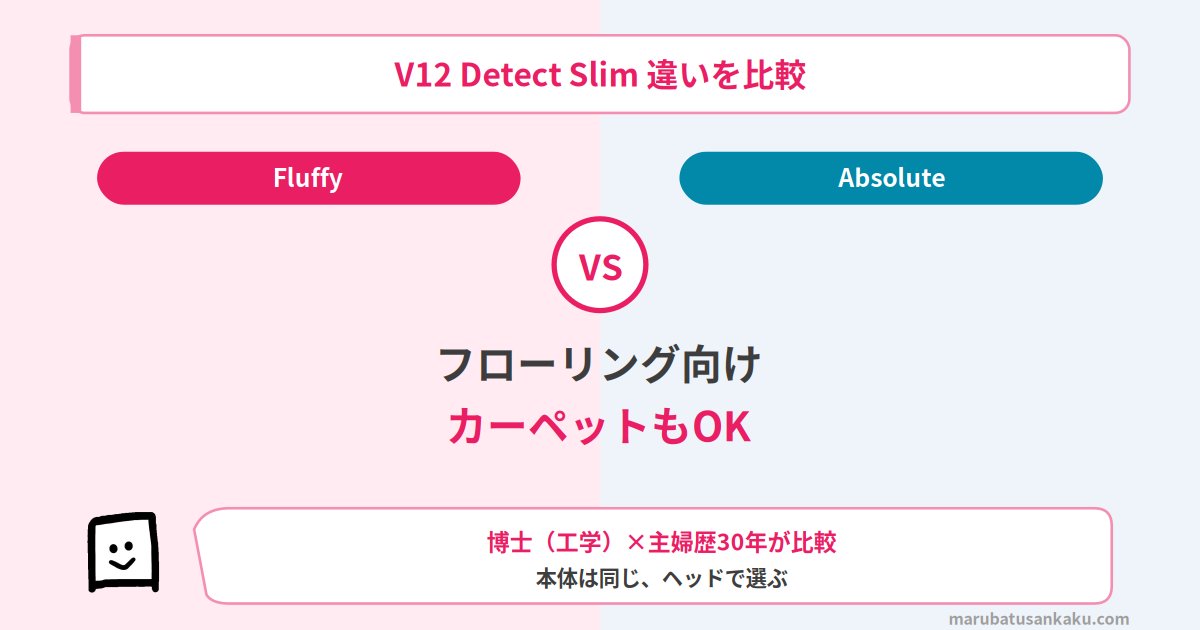 V12 Detect Slim 違いを比較

Fluffy

Absolute

VS

フローリング向け
カーペットもOK

博士（工学）×主婦歴30年が比較
本体は同じ、ヘッドで選ぶ

marubatusankaku.com